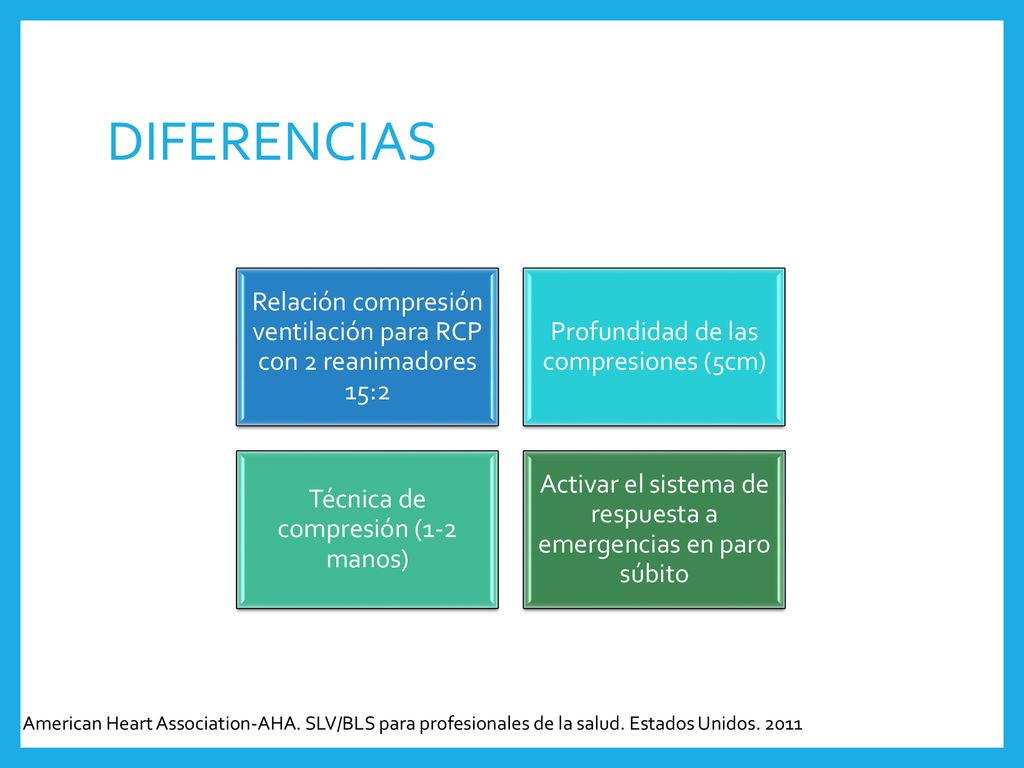 DIFERENCIAS

Relación compresión ventilación para RCP con 2 reanimadores 15:2

Profundidad de las compresiones (5cm)

Técnica de compresión (1-2 manos)

Activar el sistema de respuesta a emergencias en paro súbito

American Heart Association-AHA. SLV/BLS para profesionales de la salud. Estados Unidos. 2011